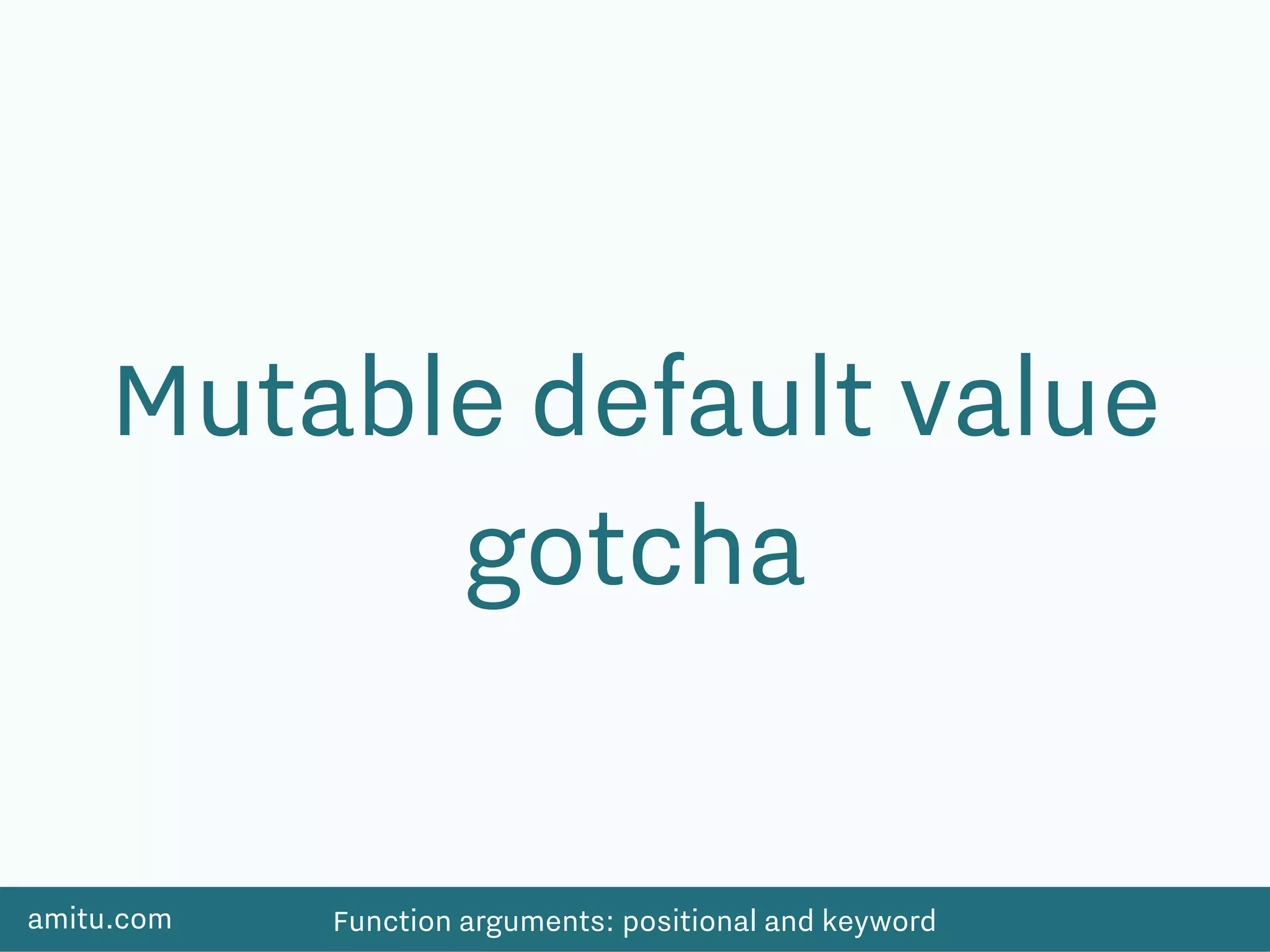 Mutable default value gotcha

amitu.com

Function arguments: positional and keyword